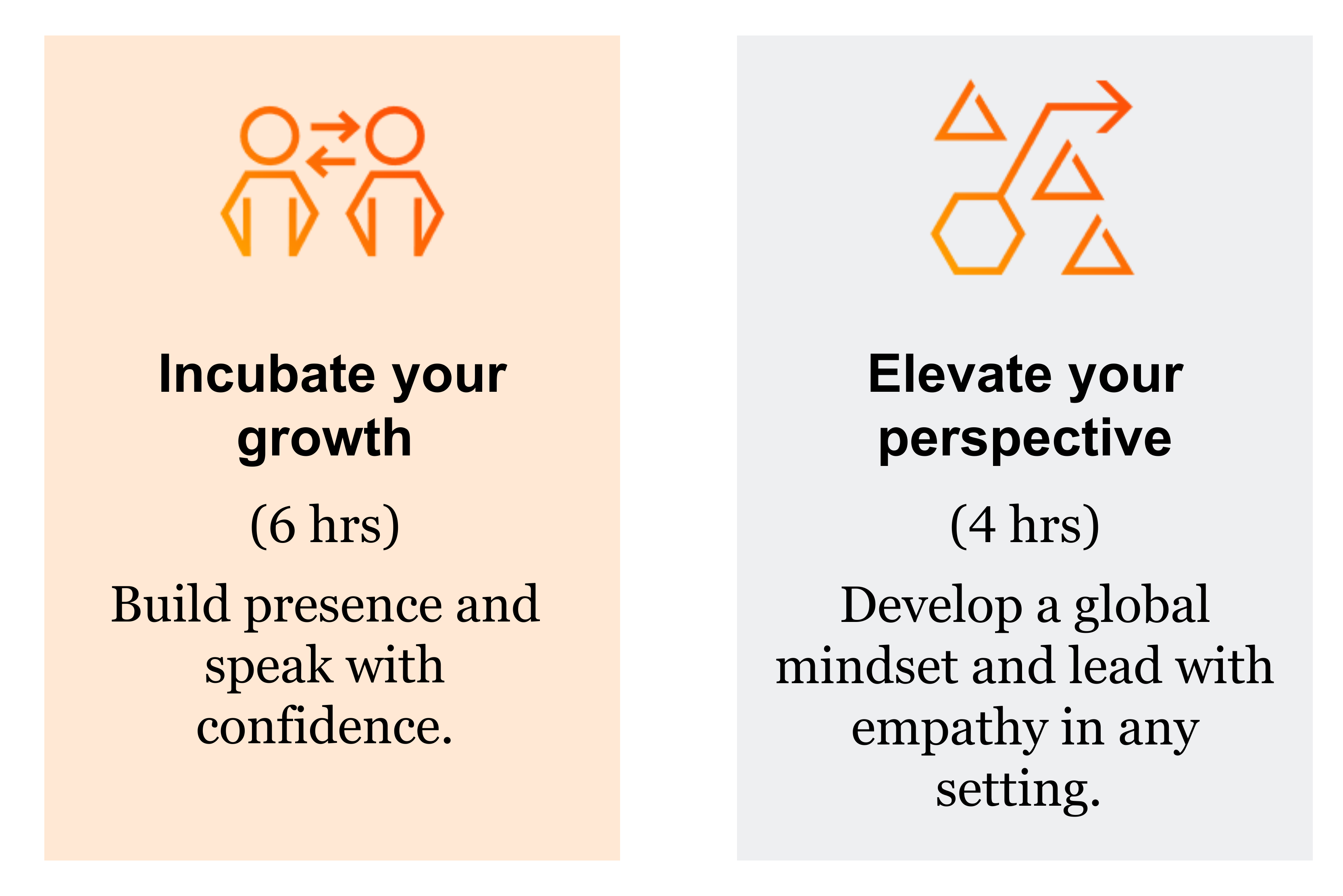 Incubate your growth

(6 hrs)

Build presence and speak with confidence.

Elevate your perspective

(4 hrs)

Develop a global mindset and lead with empathy in any setting.